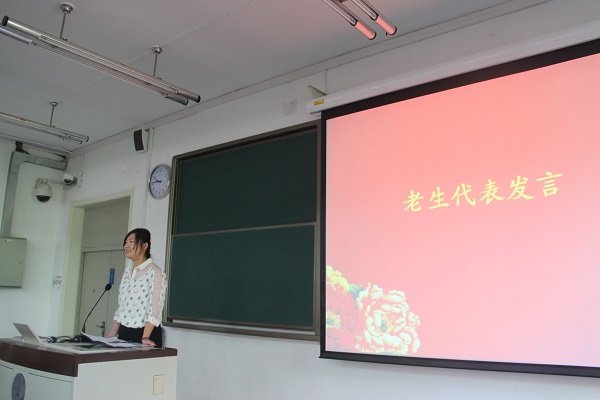 老生代表发言